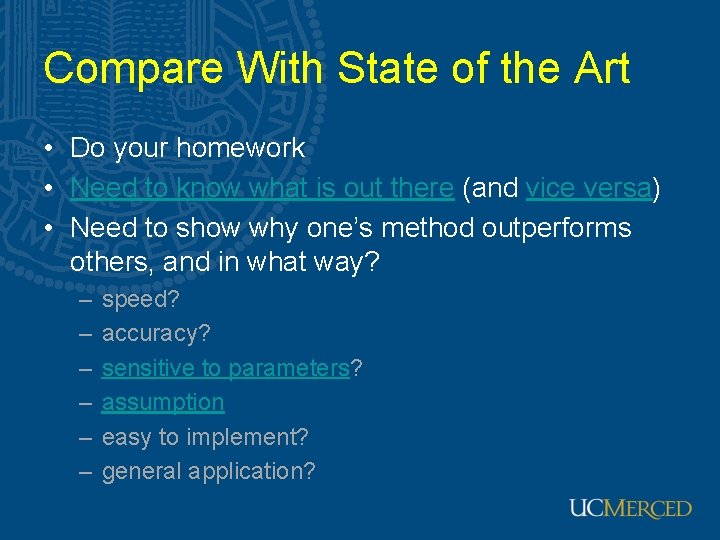 Compare With State of the Art

• Do your homework
• Need to know what is out there (and vice versa)
• Need to show why one's method outperforms others, and in what way?
  – speed?
  – accuracy?
  – sensitive to parameters?
  – assumption
  – easy to implement?
  – general application?

UCMERCED